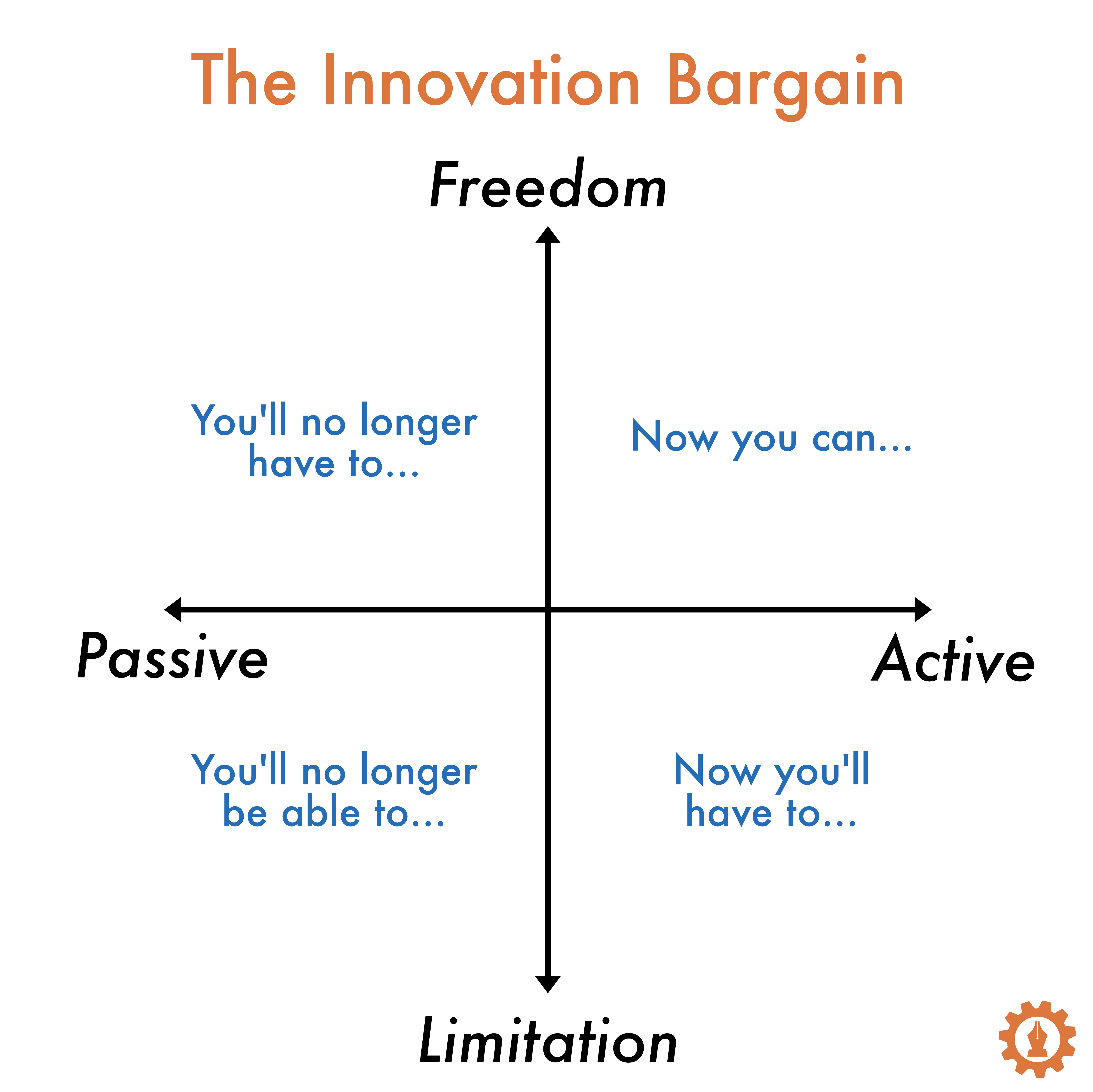 The Innovation Bargain

Freedom

You'll no longer have to...

Now you can...

Passive

Active

You'll no longer be able to...

Now you'll have to...

Limitation